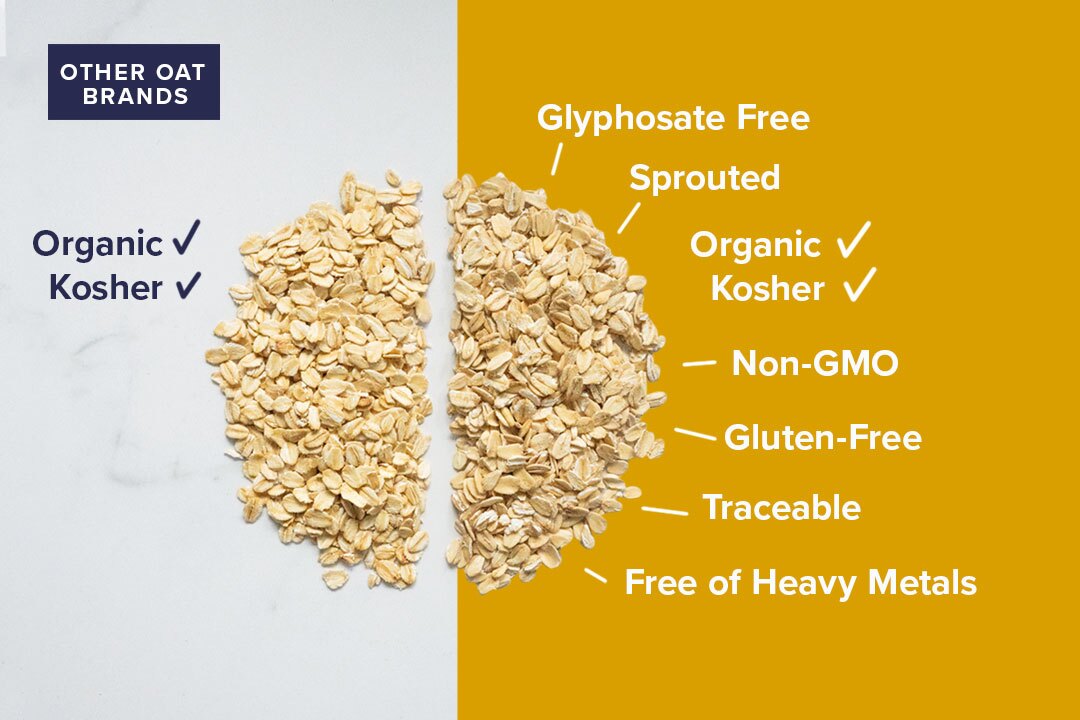 OTHER OAT BRANDS

Organic ✓
Kosher ✓

Glyphosate Free

Sprouted

Organic ✓
Kosher ✓

Non-GMO

Gluten-Free

Traceable

Free of Heavy Metals